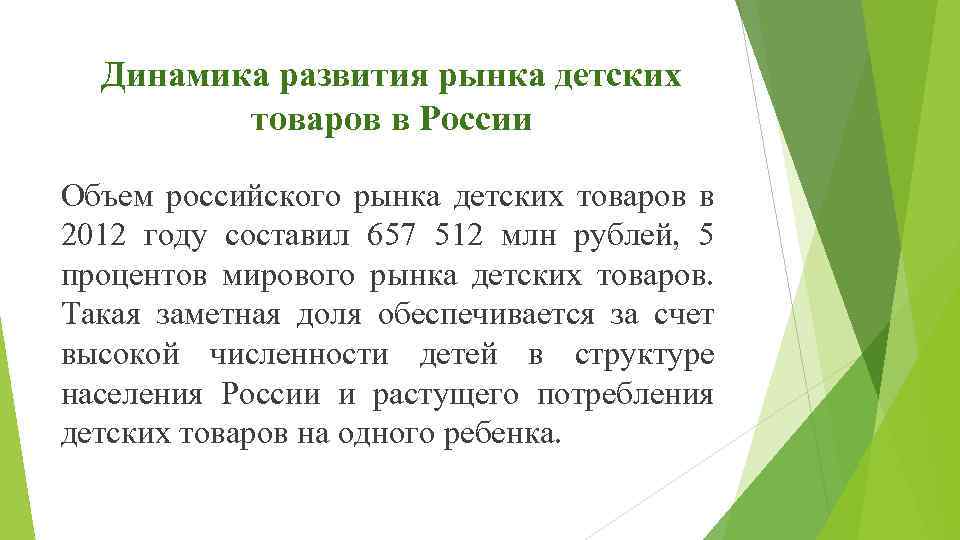 Динамика развития рынка детских товаров в России

Объем российского рынка детских товаров в 2012 году составил 657 512 млн рублей, 5 процентов мирового рынка детских товаров. Такая заметная доля обеспечивается за счет высокой численности детей в структуре населения России и растущего потребления детских товаров на одного ребенка.